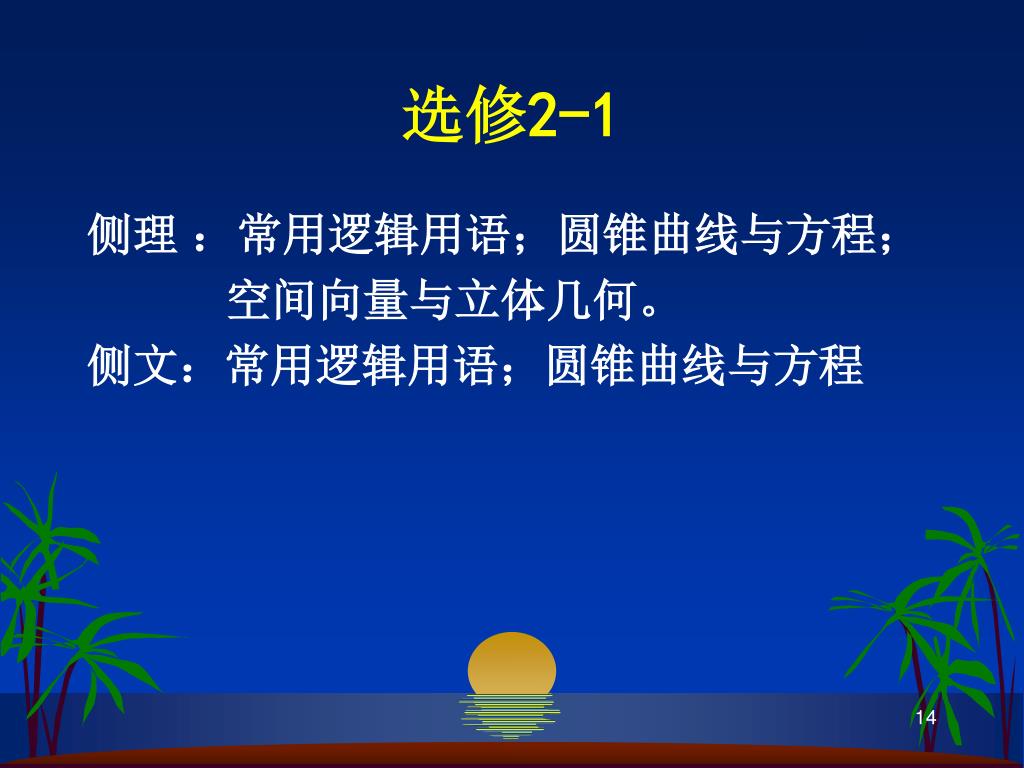 选修2-1

侧理 ：常用逻辑用语；圆锥曲线与方程；空间向量与立体几何。

侧文：常用逻辑用语；圆锥曲线与方程

14